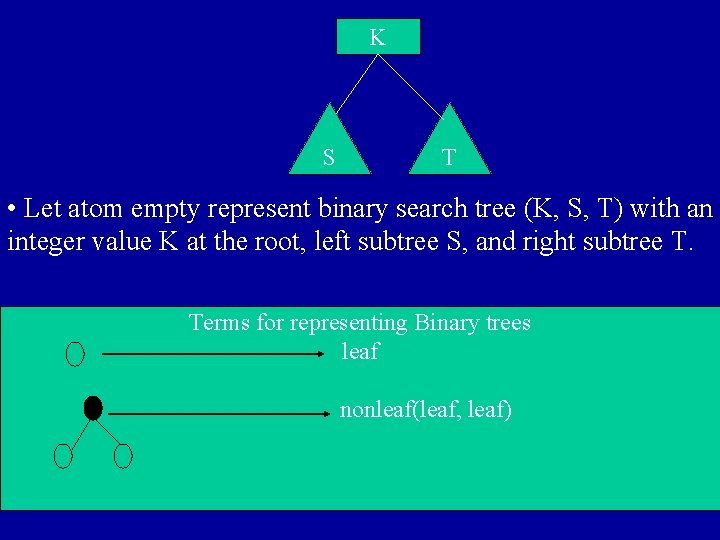 K

S

T

• Let atom empty represent binary search tree (K, S, T) with an integer value K at the root, left subtree S, and right subtree T.

Terms for representing Binary trees

leaf

nonleaf(leaf, leaf)